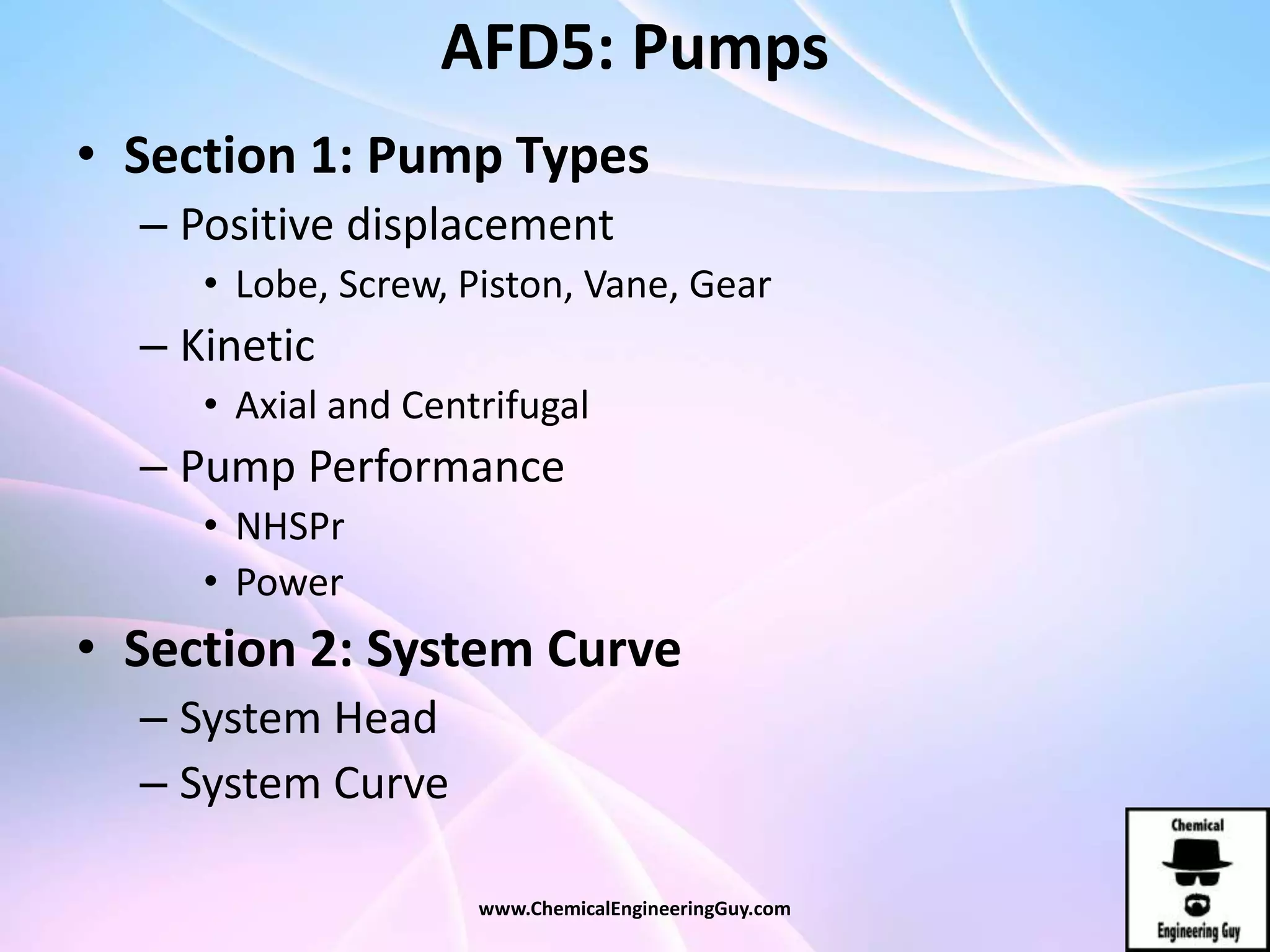 AFD5: Pumps

• Section 1: Pump Types
– Positive displacement
• Lobe, Screw, Piston, Vane, Gear
– Kinetic
• Axial and Centrifugal
– Pump Performance
• NHSPr
• Power
• Section 2: System Curve
– System Head
– System Curve

www.ChemicalEngineeringGuy.com

Chemical
Engineering Guy